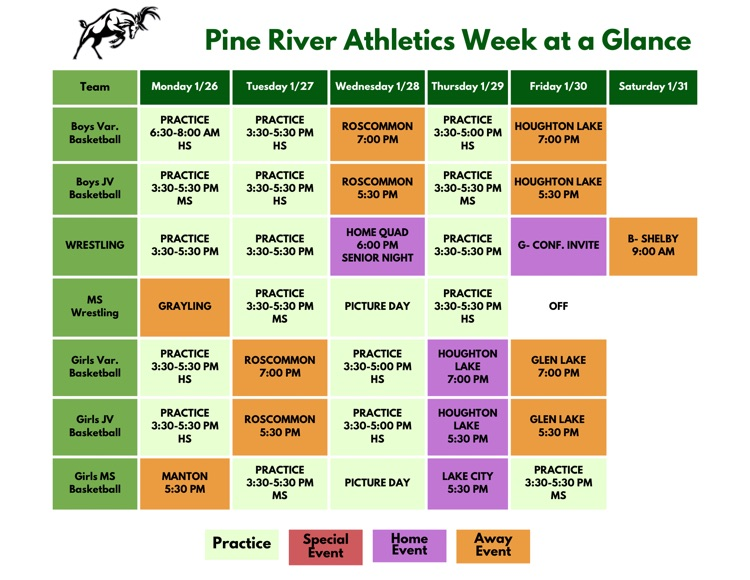 Pine River Athletics Week at a Glance

| Team | Monday 1/26 | Tuesday 1/27 | Wednesday 1/28 | Thursday 1/29 | Friday 1/30 | Saturday 1/31 |
|---|---|---|---|---|---|---|
| Boys Var. Basketball | PRACTICE 6:30-8:00 AM HS | PRACTICE 3:30-5:30 PM HS | ROSCOMMON 7:00 PM | PRACTICE 3:30-5:00 PM HS | HOUGHTON LAKE 7:00 PM | |
| Boys JV Basketball | PRACTICE 3:30-5:30 PM MS | PRACTICE 3:30-5:30 PM HS | ROSCOMMON 5:30 PM | PRACTICE 3:30-5:30 PM MS | HOUGHTON LAKE 5:30 PM | |
| WRESTLING | PRACTICE 3:30-5:30 PM | PRACTICE 3:30-5:30 PM | HOME QUAD 6:00 PM SENIOR NIGHT | PRACTICE 3:30-5:30 PM | G- CONF. INVITE | B- SHELBY 9:00 AM |
| MS Wrestling | GRAYLING | PRACTICE 3:30-5:30 PM MS | PICTURE DAY | PRACTICE 3:30-5:30 PM HS | OFF | |
| Girls Var. Basketball | PRACTICE 3:30-5:30 PM HS | ROSCOMMON 7:00 PM | PRACTICE 3:30-5:00 PM HS | HOUGHTON LAKE 7:00 PM | GLEN LAKE 7:00 PM | |
| Girls JV Basketball | PRACTICE 3:30-5:30 PM HS | ROSCOMMON 5:30 PM | PRACTICE 3:30-5:00 PM HS | HOUGHTON LAKE 5:30 PM | GLEN LAKE 5:30 PM | |
| Girls MS Basketball | MANTON 5:30 PM | PRACTICE 3:30-5:30 PM MS | PICTURE DAY | LAKE CITY 5:30 PM | PRACTICE 3:30-5:30 PM MS | |

Practice Special Event Home Event Away Event